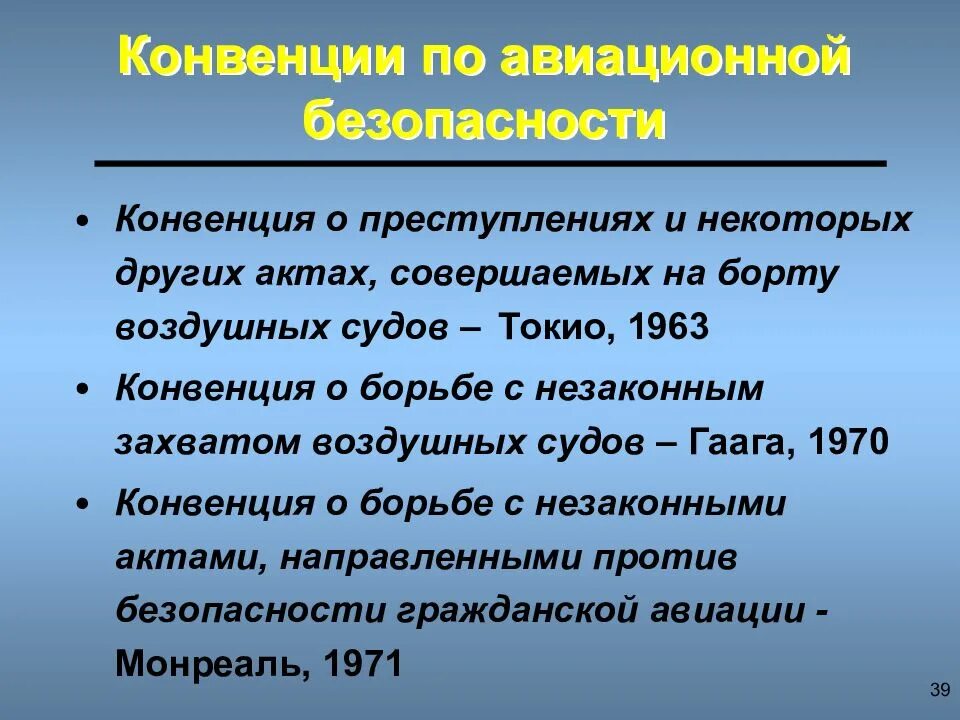 Конвенции по авиационной безопасности

• Конвенция о преступлениях и некоторых других актах, совершаемых на борту воздушных судов – Токио, 1963

• Конвенция о борьбе с незаконным захватом воздушных судов – Гаага, 1970

• Конвенция о борьбе с незаконными актами, направленными против безопасности гражданской авиации - Монреаль, 1971

39